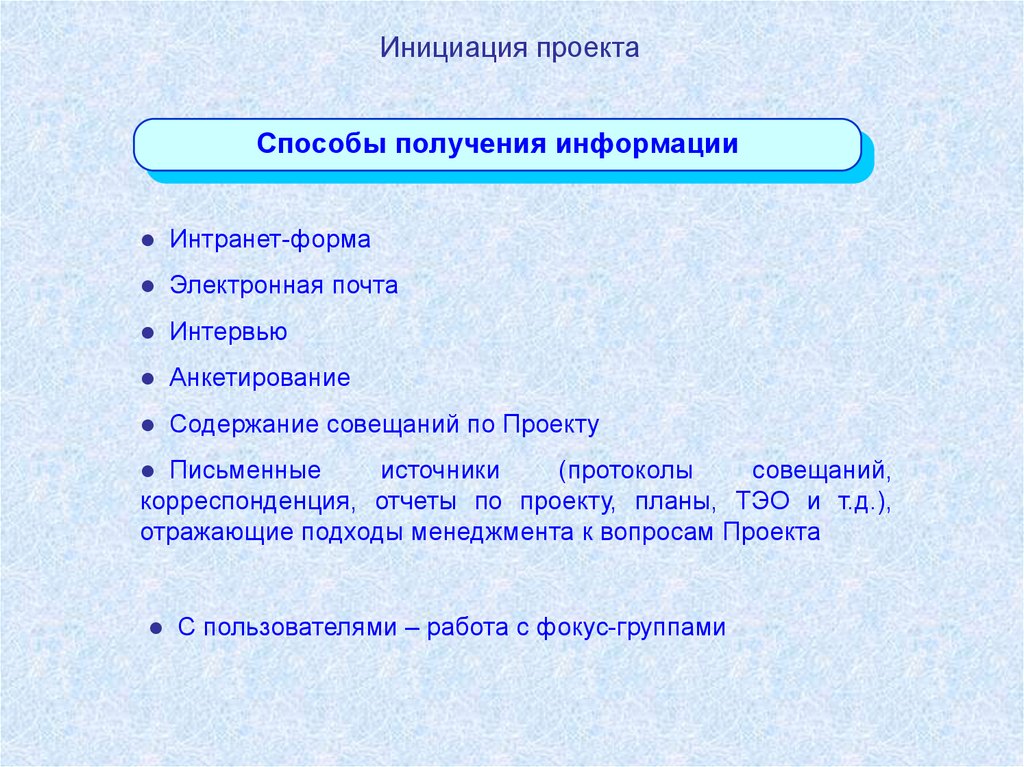 Инициация проекта

Способы получения информации

● Интранет-форма

● Электронная почта

● Интервью

● Анкетирование

● Содержание совещаний по Проекту

● Письменные источники (протоколы совещаний, корреспонденция, отчеты по проекту, планы, ТЭО и т.д.), отражающие подходы менеджмента к вопросам Проекта

● С пользователями – работа с фокус-группами